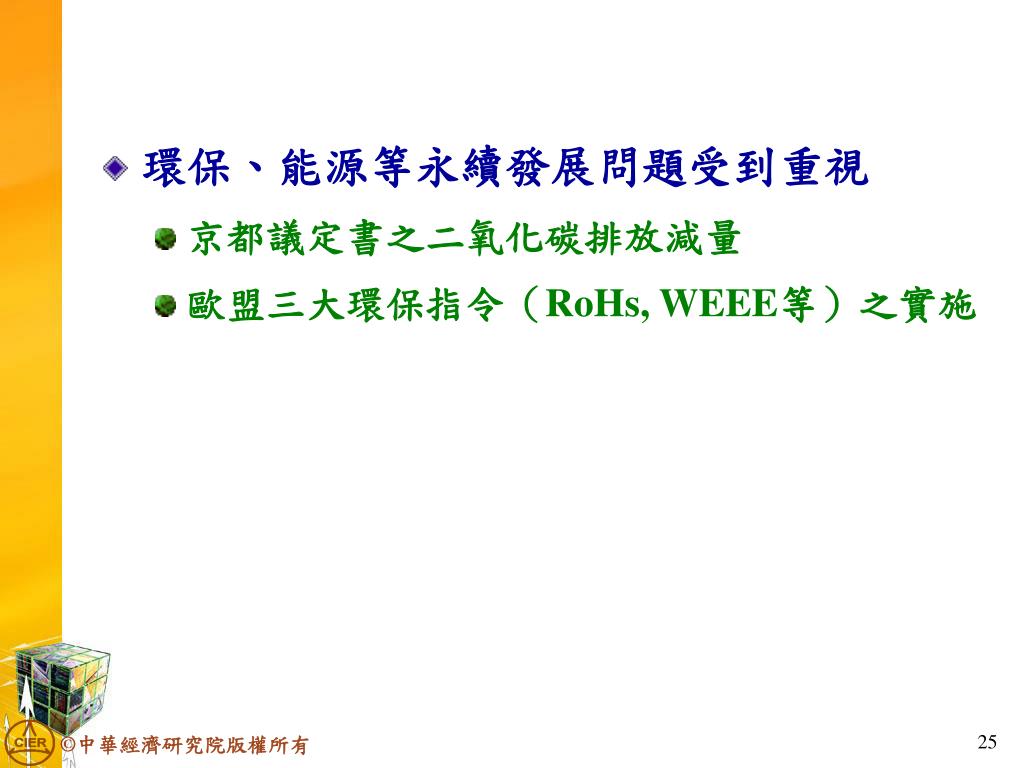 環保、能源等永續發展問題受到重視

京都議定書之二氧化碳排放減量

歐盟三大環保指令（RoHs, WEEE等）之實施

CIER ©中華經濟研究院版權所有

25